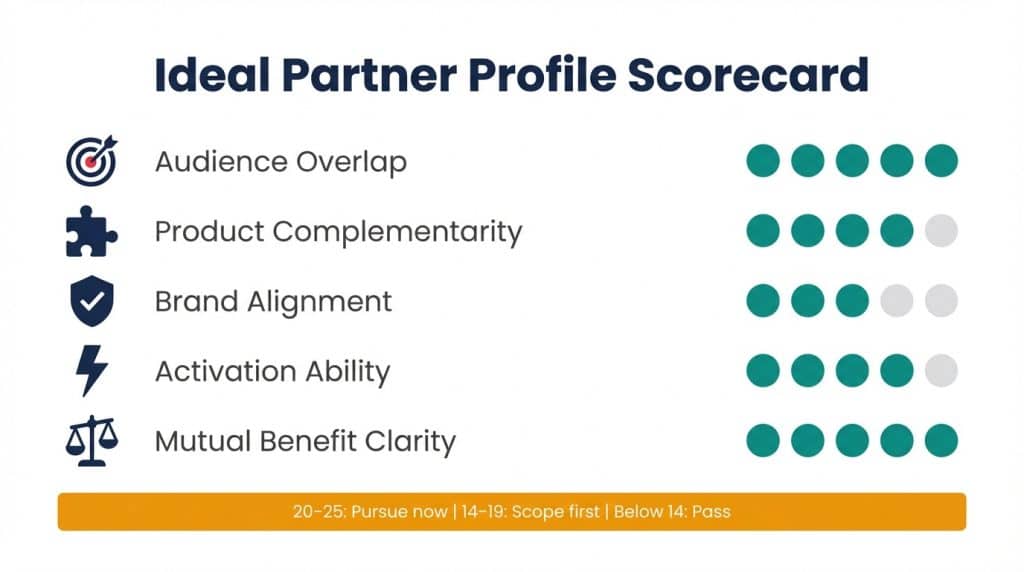 Ideal Partner Profile Scorecard

Audience Overlap

Product Complementarity

Brand Alignment

Activation Ability

Mutual Benefit Clarity

20-25: Pursue now | 14-19: Scope first | Below 14: Pass